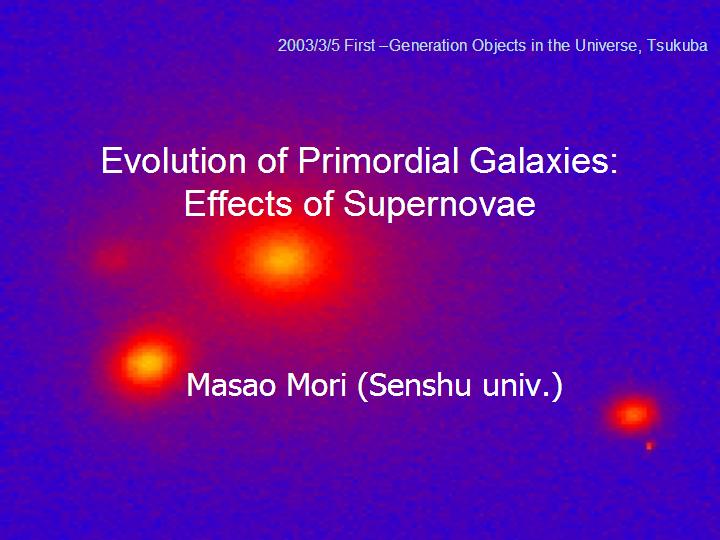 2003/3/5 First –Generation Objects in the Universe, Tsukuba

Evolution of Primordial Galaxies: Effects of Supernovae

Masao Mori (Senshu univ.)